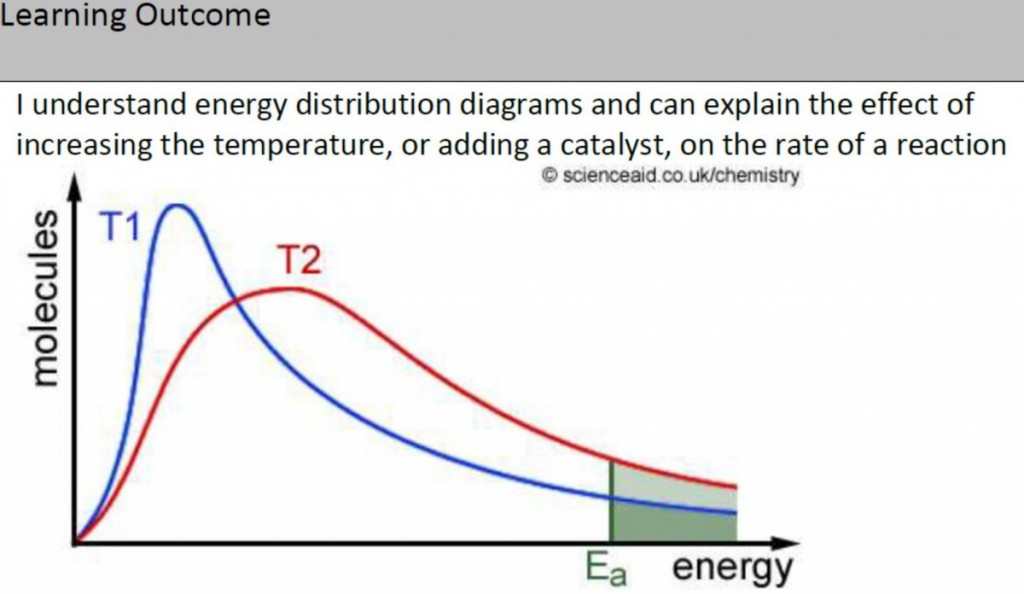 Learning Outcome

I understand energy distribution diagrams and can explain the effect of increasing the temperature, or adding a catalyst, on the rate of a reaction

© scienceaid.co.uk/chemistry

molecules

T1

T2

$E_a$

energy